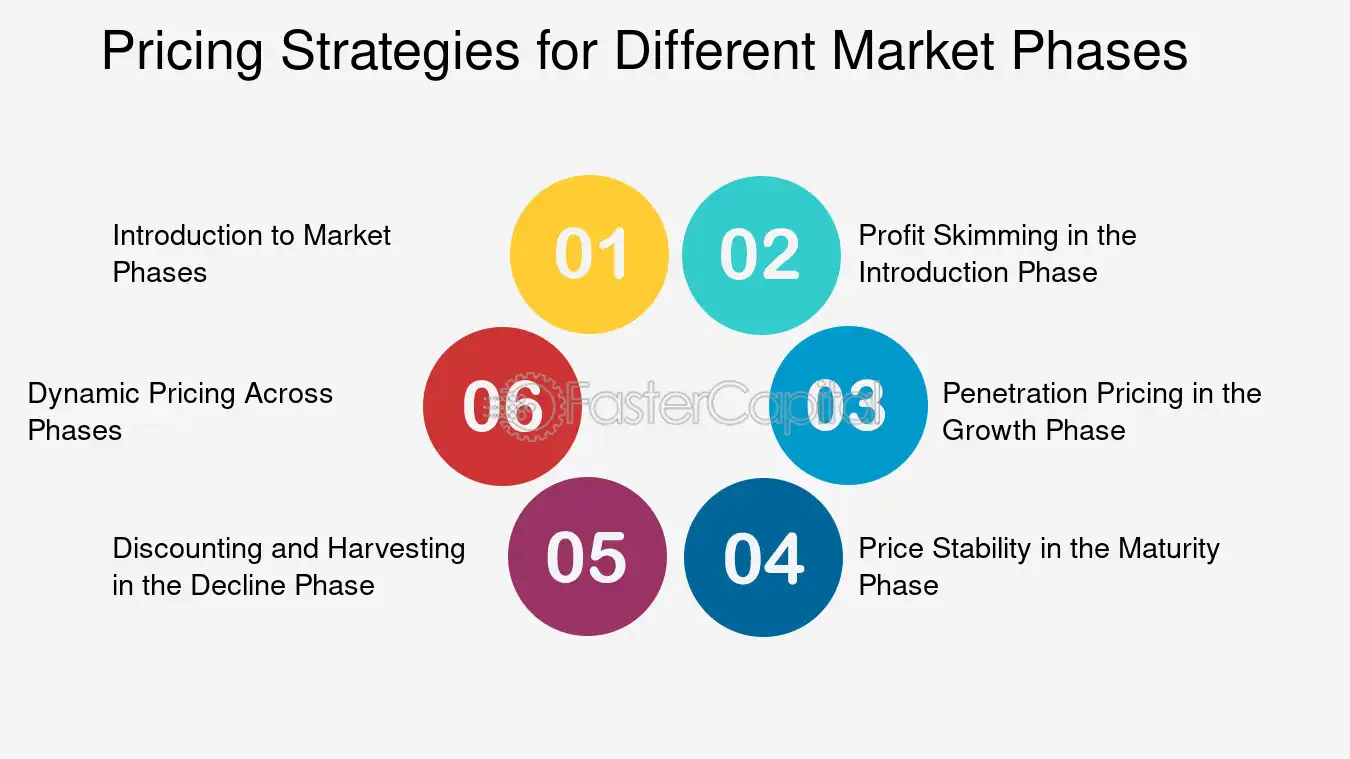 Pricing Strategies for Different Market Phases

01

Introduction to Market Phases

02

Profit Skimming in the Introduction Phase

03

Penetration Pricing in the Growth Phase

04

Price Stability in the Maturity Phase

05

Discounting and Harvesting in the Decline Phase

06

Dynamic Pricing Across Phases

FasterCapital